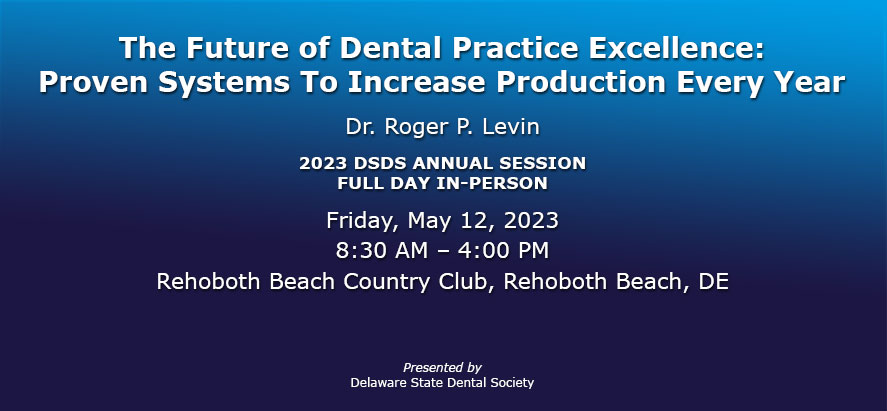 The Future of Dental Practice Excellence: Proven Systems To Increase Production Every Year

Dr. Roger P. Levin

2023 DSDS ANNUAL SESSION
FULL DAY IN-PERSON

Friday, May 12, 2023
8:30 AM – 4:00 PM
Rehoboth Beach Country Club, Rehoboth Beach, DE

Presented by
Delaware State Dental Society